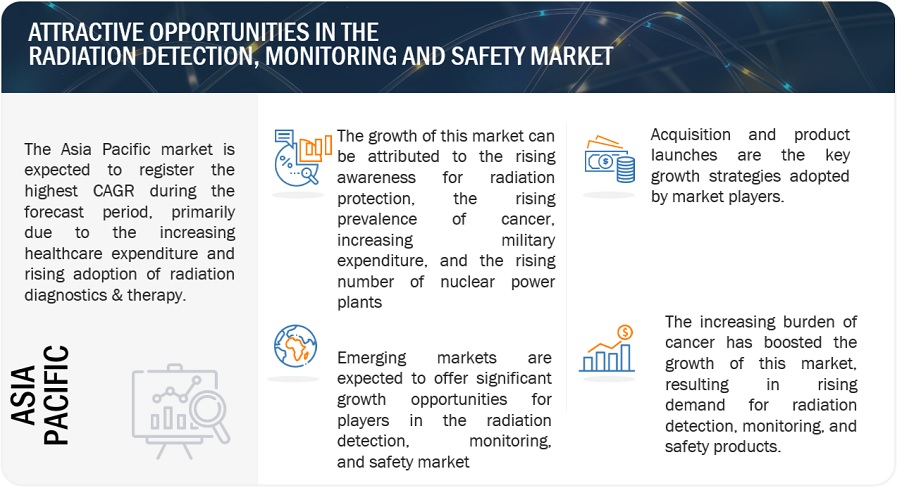 ATTRACTIVE OPPORTUNITIES IN THE RADIATION DETECTION, MONITORING AND SAFETY MARKET

The Asia Pacific market is expected to register the highest CAGR during the forecast period, primarily due to the increasing healthcare expenditure and rising adoption of radiation diagnostics & therapy.

ASIA PACIFIC

The growth of this market can be attributed to the rising awareness for radiation protection, the rising prevalence of cancer, increasing military expenditure, and the rising number of nuclear power plants

Emerging markets are expected to offer significant growth opportunities for players in the radiation detection, monitoring, and safety market

Acquisition and product launches are the key growth strategies adopted by market players.

The increasing burden of cancer has boosted the growth of this market, resulting in rising demand for radiation detection, monitoring, and safety products.